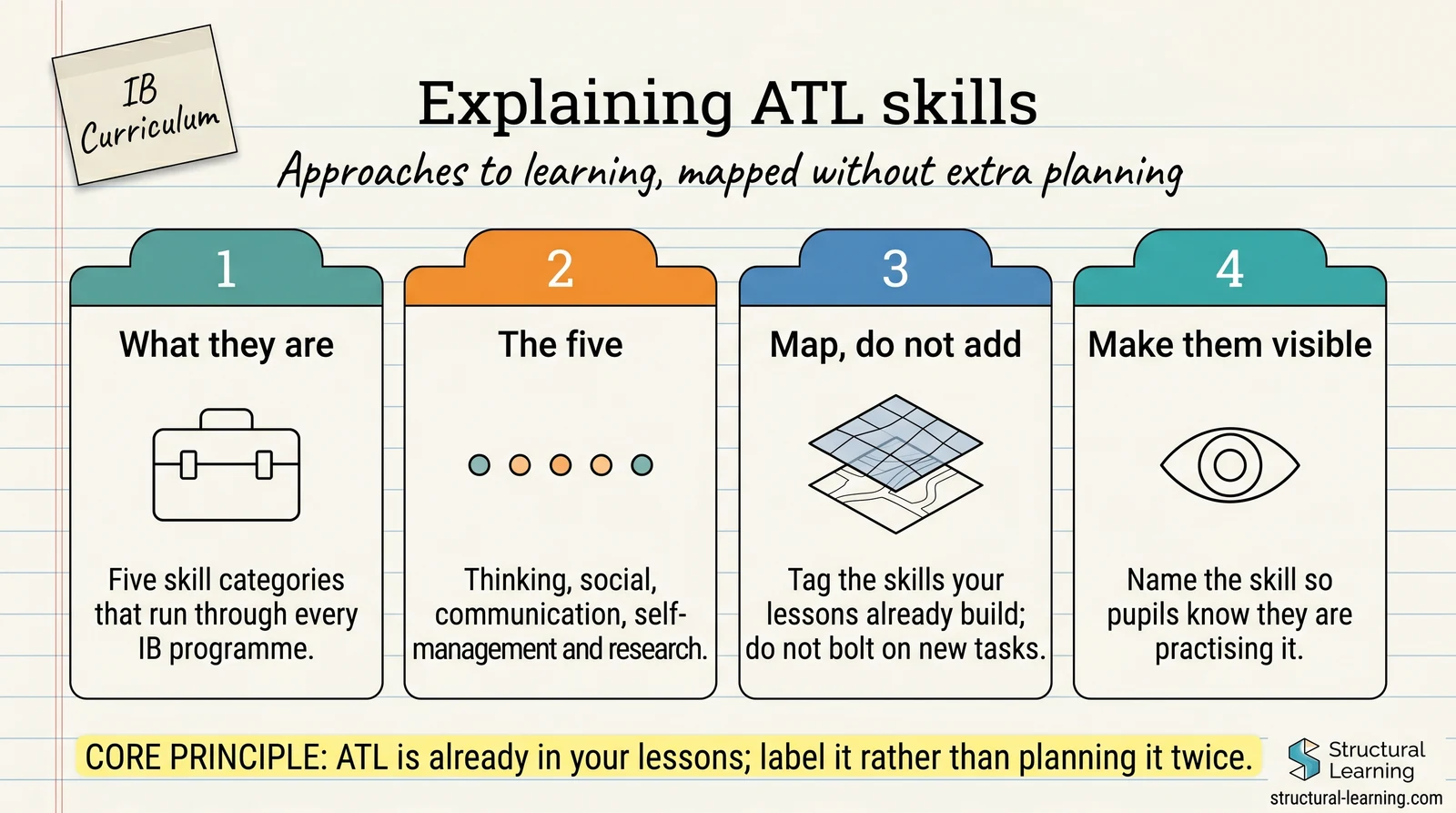 IB Curriculum

Explaining ATL skills

Approaches to learning, mapped without extra planning

1

What they are

Five skill categories that run through every IB programme.

2

The five

Thinking, social, communication, self-management and research.

3

Map, do not add

Tag the skills your lessons already build; do not bolt on new tasks.

4

Make them visible

Name the skill so pupils know they are practising it.

CORE PRINCIPLE: ATL is already in your lessons; label it rather than planning it twice.

Structural Learning
structural-learning.com